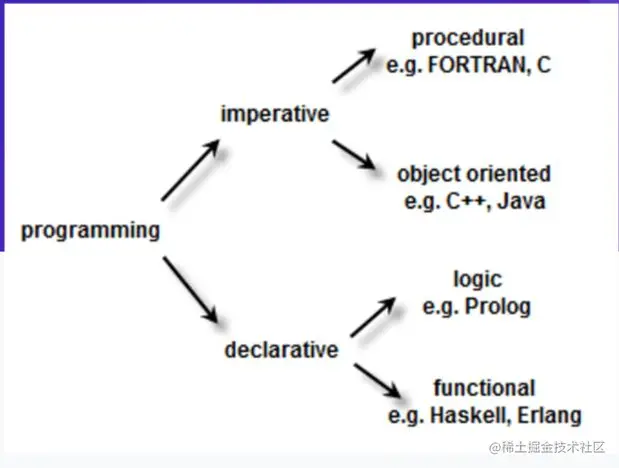 programming

imperative

procedural
e.g. FORTRAN, C

object oriented
e.g. C++, Java

declarative

logic
e.g. Prolog

functional
e.g. Haskell, Erlang

@稀土掘金技术社区